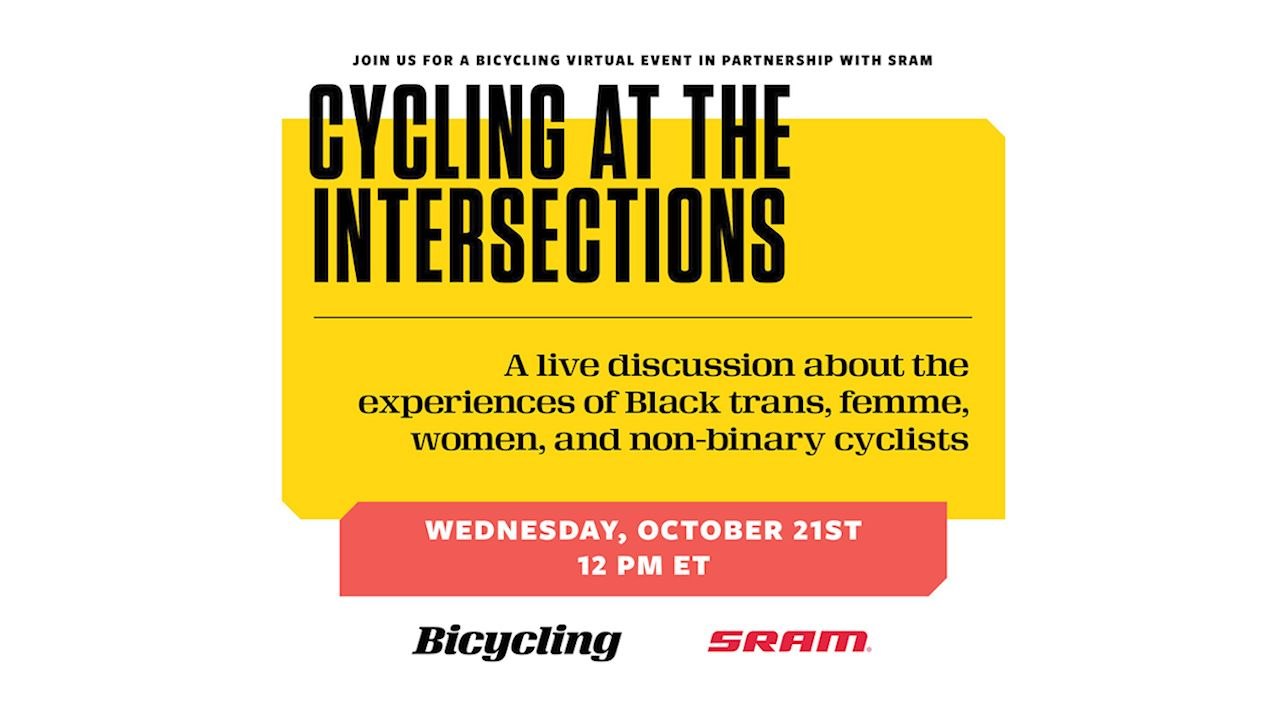 JOIN US FOR A BICYCLING VIRTUAL EVENT IN PARTNERSHIP WITH SRAM

CYCLING AT THE INTERSECTIONS

A live discussion about the experiences of Black trans, femme, women, and non-binary cyclists

WEDNESDAY, OCTOBER 21ST
12 PM ET

Bicycling

SRAM